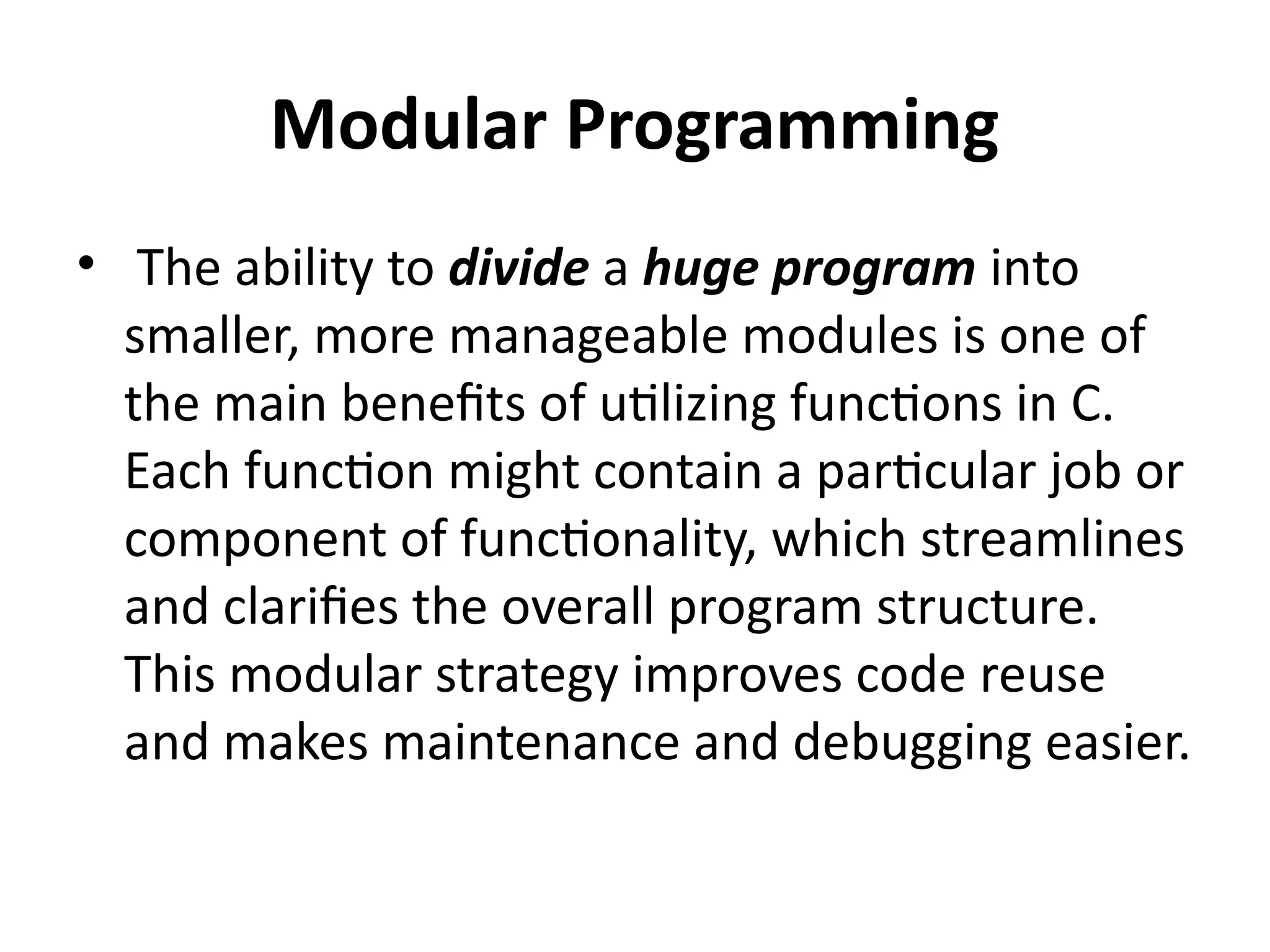 Modular Programming

• The ability to divide a huge program into smaller, more manageable modules is one of the main benefits of utilizing functions in C. Each function might contain a particular job or component of functionality, which streamlines and clarifies the overall program structure. This modular strategy improves code reuse and makes maintenance and debugging easier.